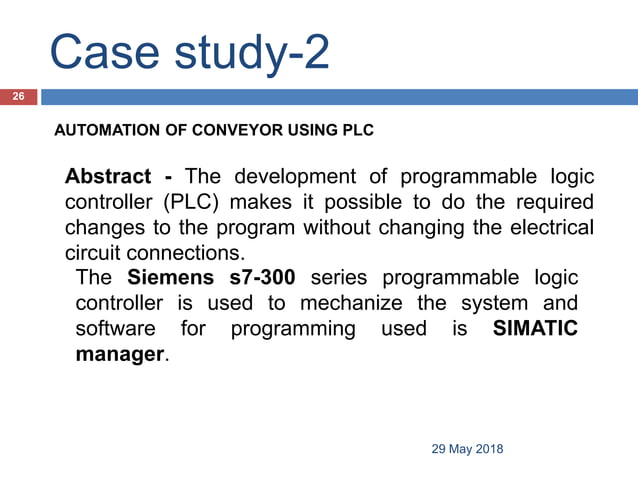 Case study-2

26

AUTOMATION OF CONVEYOR USING PLC

Abstract - The development of programmable logic controller (PLC) makes it possible to do the required changes to the program without changing the electrical circuit connections.

The Siemens s7-300 series programmable logic controller is used to mechanize the system and software for programming used is SIMATIC manager.

29 May 2018